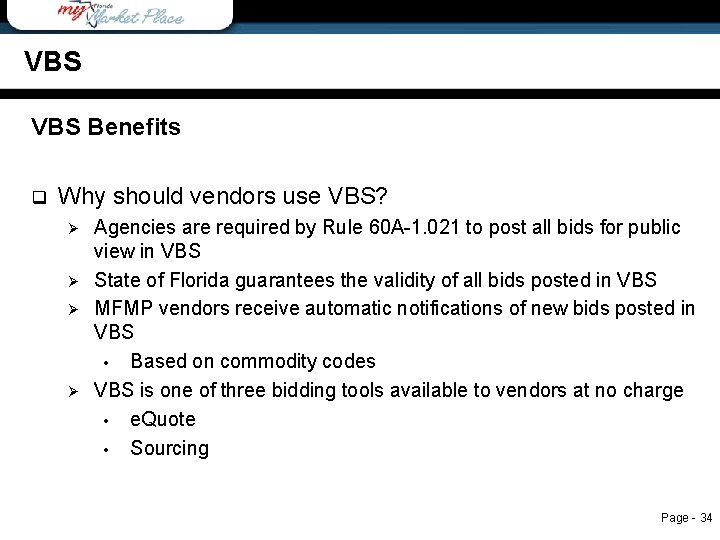 my Florida Market Place

VBS

VBS Benefits

❑ Why should vendors use VBS?

➢ Agencies are required by Rule 60A-1.021 to post all bids for public view in VBS

➢ State of Florida guarantees the validity of all bids posted in VBS

➢ MFMP vendors receive automatic notifications of new bids posted in VBS

• Based on commodity codes

➢ VBS is one of three bidding tools available to vendors at no charge

• eQuote

• Sourcing

Page - 34